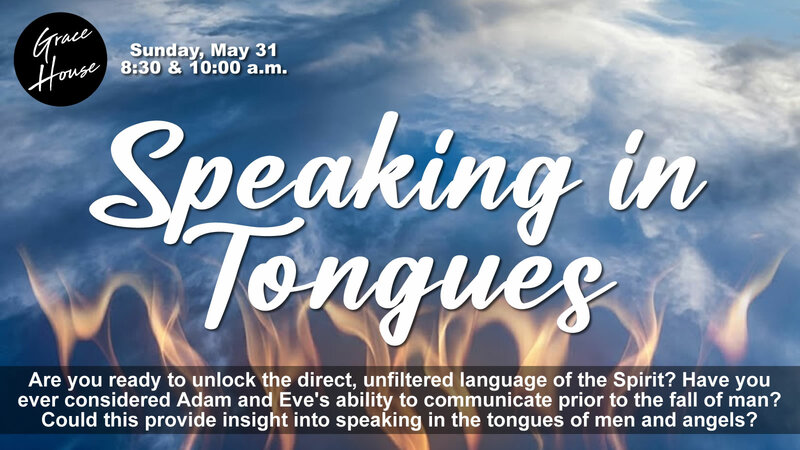 Grace House

Sunday, May 31
8:30 & 10:00 a.m.

Speaking in Tongues

Are you ready to unlock the direct, unfiltered language of the Spirit? Have you ever considered Adam and Eve's ability to communicate prior to the fall of man? Could this provide insight into speaking in the tongues of men and angels?